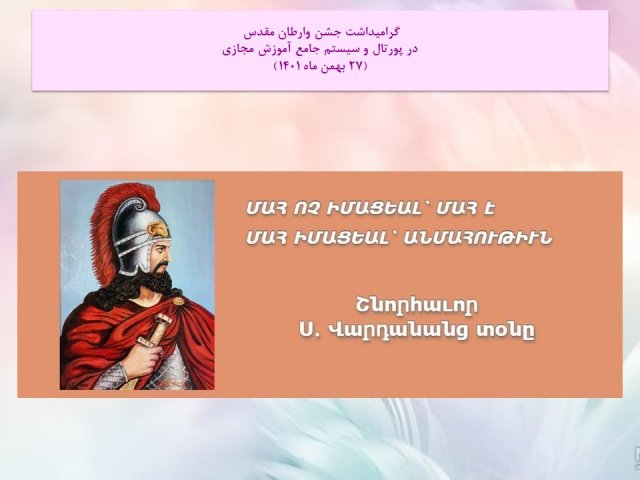 گرامیداشت جشن وارطان مقدس
در پورتال و سیستم جامع آموزش مجازی
(۲۷ بهمن ماه ۱۴۰۱)

ՄԱՀ ՈՉ ԻՄԱՑԵԱԼ՝ ՄԱՀ Է
ՄԱՀ ԻՄԱՑԵԱԼ՝ ԱՆՄԱՀՈՒԹԻՒՆ

Շնորհաւոր
Ս. Վարդանանց տօնը